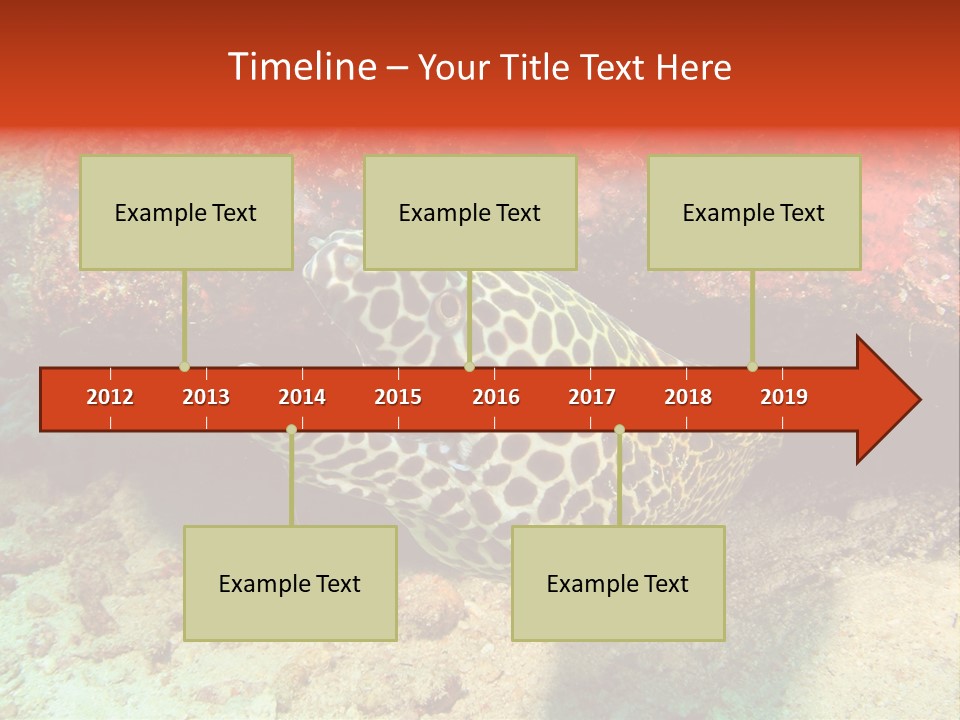 Timeline – Your Title Text Here

Example Text

Example Text

Example Text

2012 2013 2014 2015 2016 2017 2018 2019

Example Text

Example Text